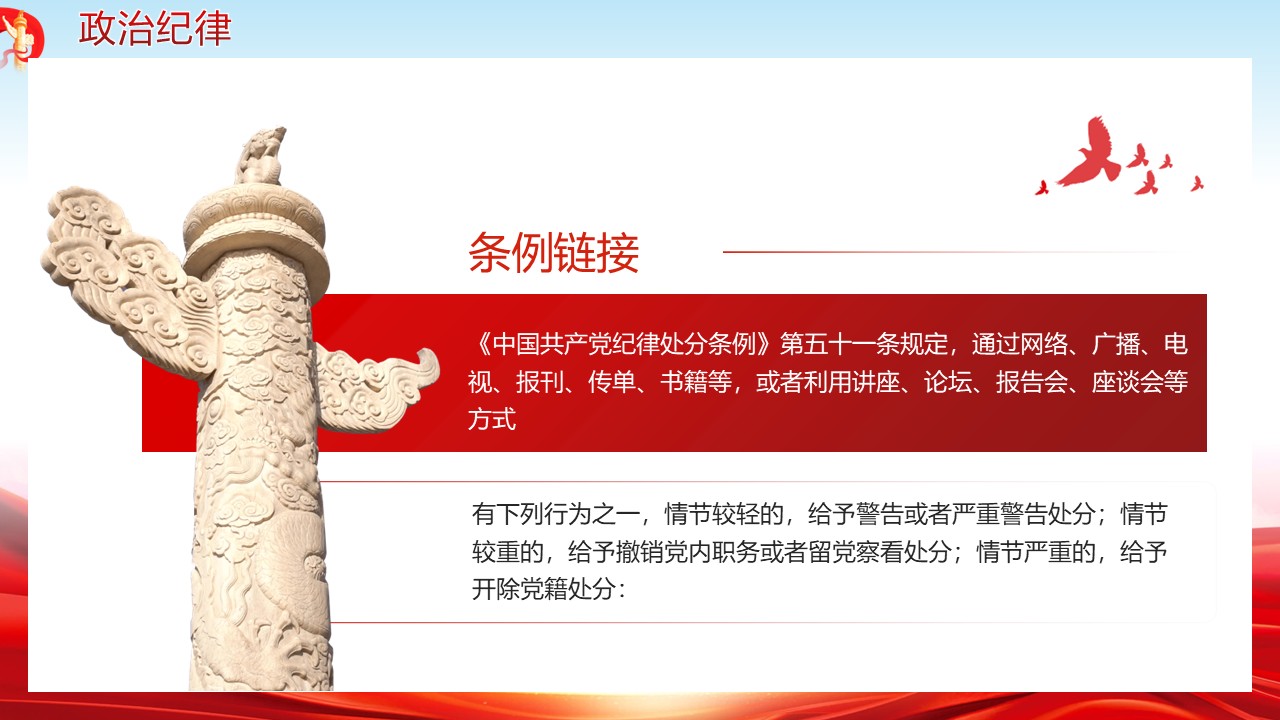 政治纪律

条例链接

《中国共产党纪律处分条例》第五十一条规定，通过网络、广播、电视、报刊、传单、书籍等，或者利用讲座、论坛、报告会、座谈会等方式

有下列行为之一，情节较轻的，给予警告或者严重警告处分；情节较重的，给予撤销党内职务或者留党察看处分；情节严重的，给予开除党籍处分：